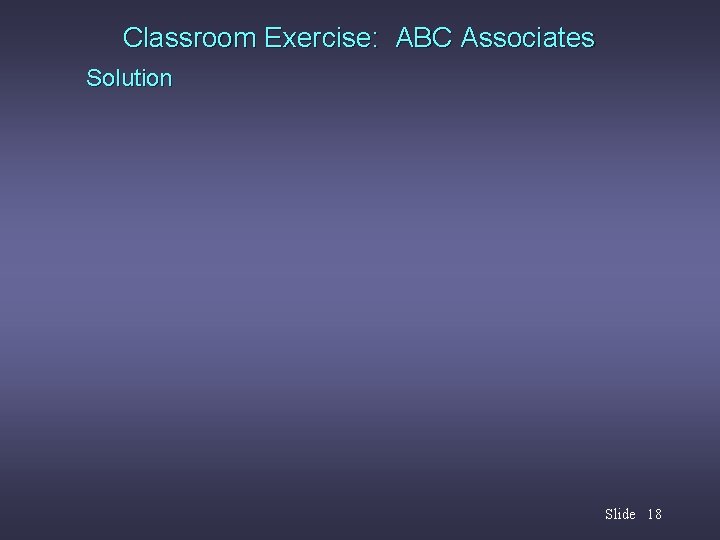 Classroom Exercise: ABC Associates

Solution

Slide 18